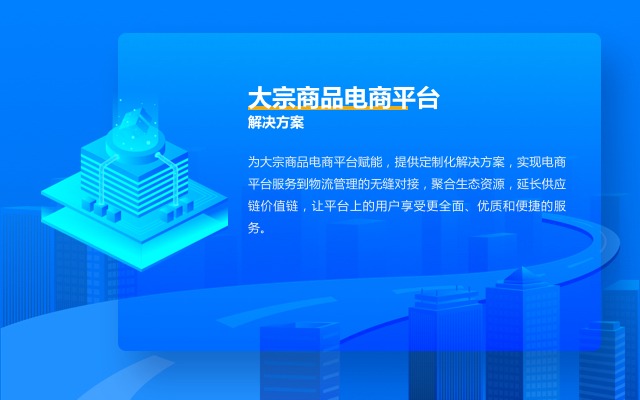 大宗商品电商平台
解决方案

为大宗商品电商平台赋能，提供定制化解决方案，实现电商平台服务到物流管理的无缝对接，聚合生态资源，延长供应链价值链，让平台上的用户享受更全面、优质和便捷的服务。